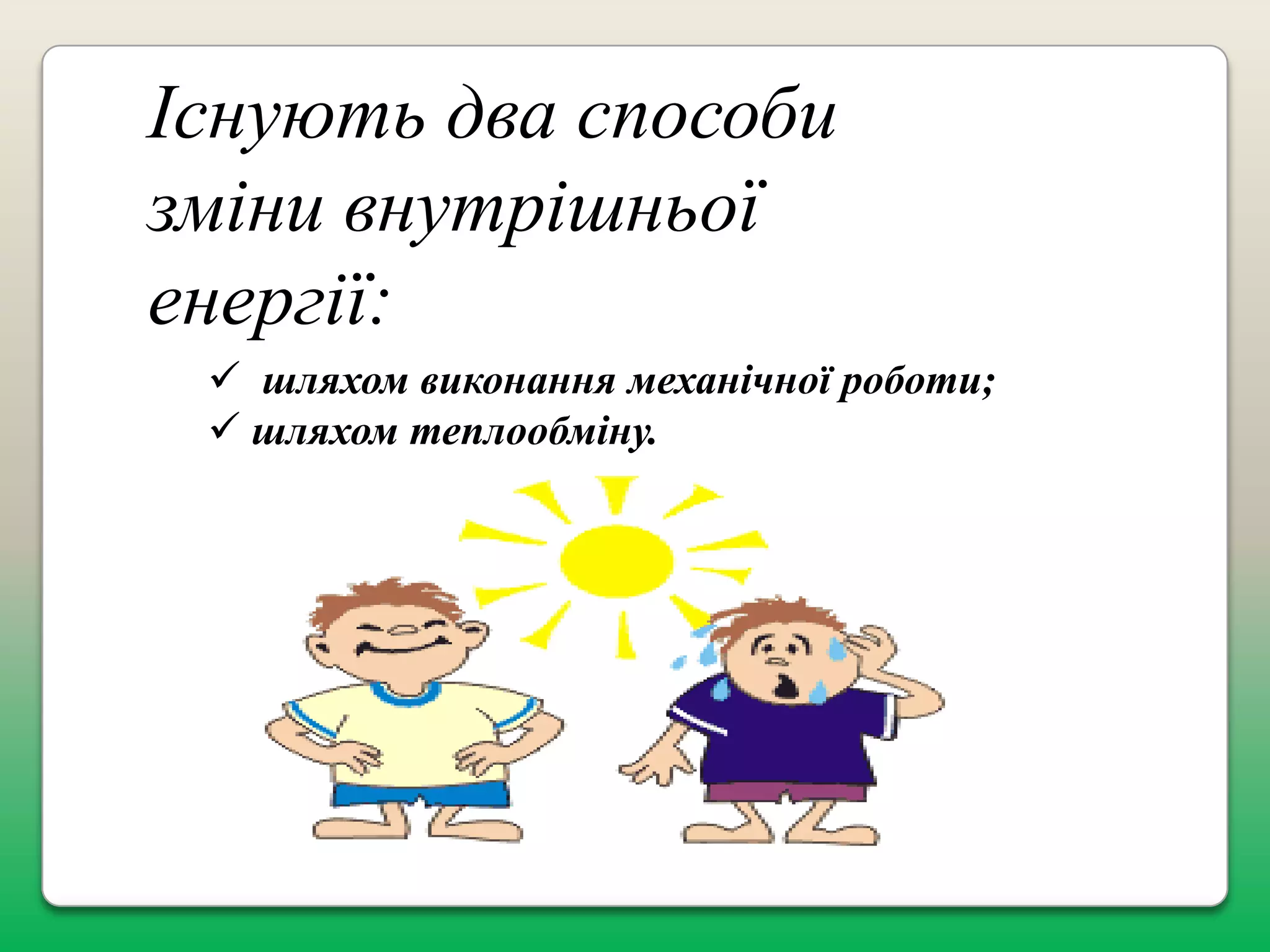 Існують два способи зміни внутрішньої енергії:

✓ шляхом виконання механічної роботи;
✓ шляхом теплообміну.